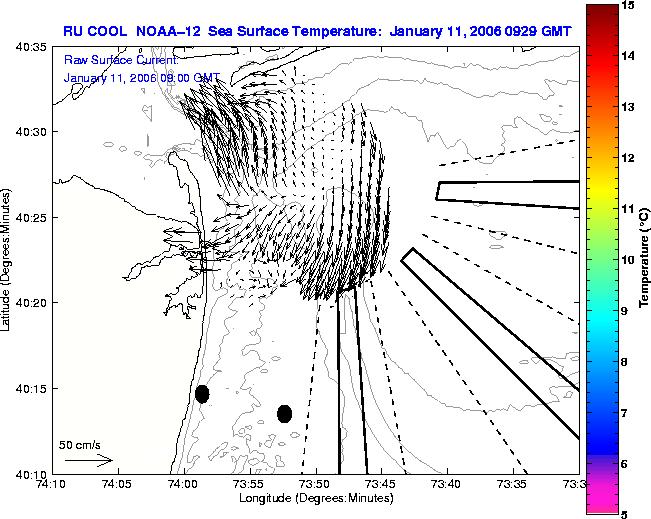 RU COOL NOAA-12 Sea Surface Temperature: January 11, 2006 0929 GMT

Raw Surface Current:
January 11, 2006 09:00 GMT

40:35
40:30
40:25
40:20
40:15
40:10

Latitude (Degrees:Minutes)

50 cm/s

74:10 74:05 74:00 73:55 73:50 73:45 73:40 73:35 73:3

Longitude (Degrees:Minutes)

15
14
13
12
11
10
9
8
7
6
5

Temperature (°C)